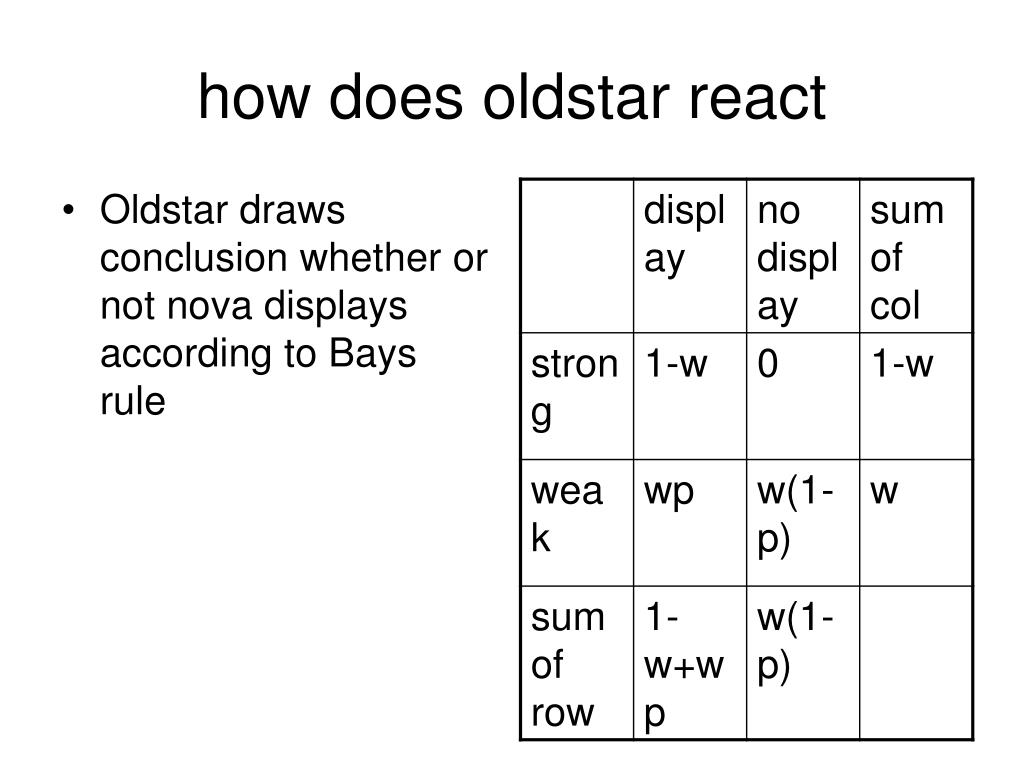 how does oldstar react

• Oldstar draws conclusion whether or not nova displays according to Bays rule

| | display | no display | sum of col |
|---|---|---|---|
| strong | 1-w | 0 | 1-w |
| weak | wp | w(1-p) | w |
| sum of row | 1-w+wp | w(1-p) | |